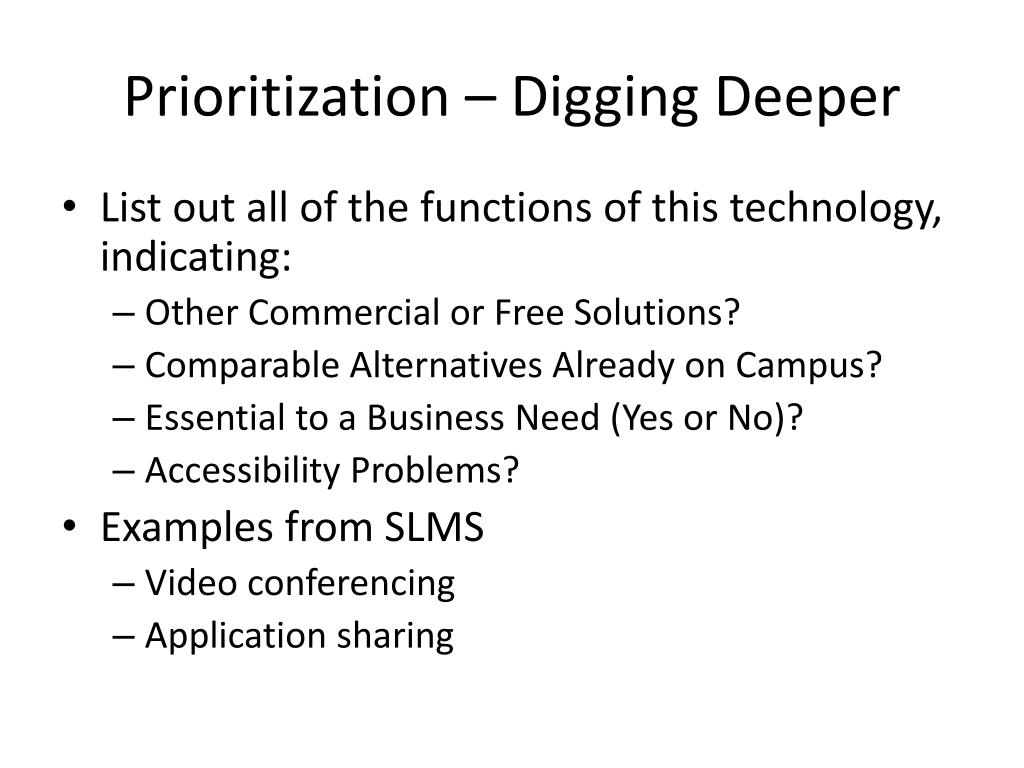 Prioritization – Digging Deeper

• List out all of the functions of this technology, indicating:
– Other Commercial or Free Solutions?
– Comparable Alternatives Already on Campus?
– Essential to a Business Need (Yes or No)?
– Accessibility Problems?
• Examples from SLMS
– Video conferencing
– Application sharing